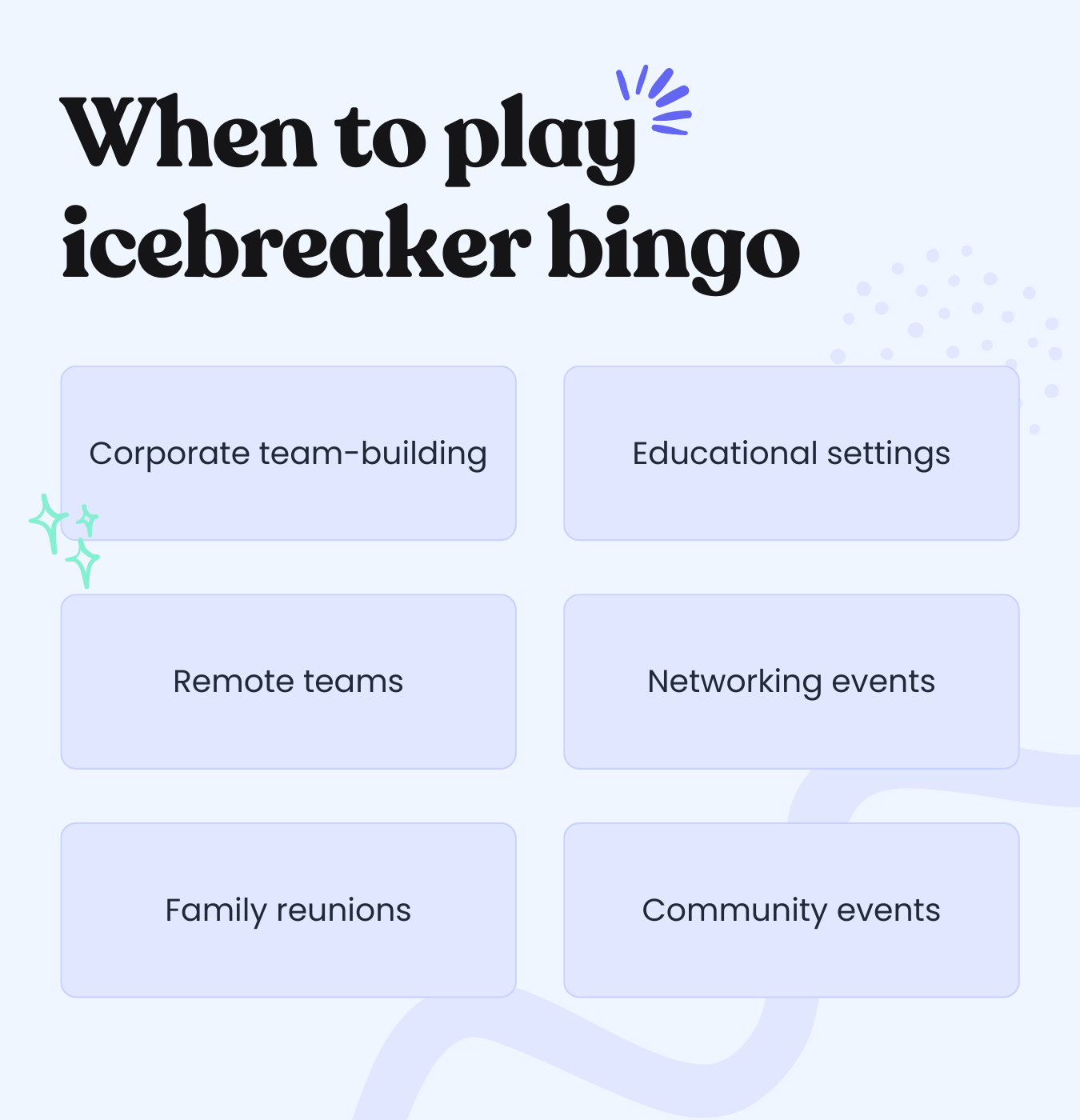 When to play icebreaker bingo

Corporate team-building

Educational settings

Remote teams

Networking events

Family reunions

Community events